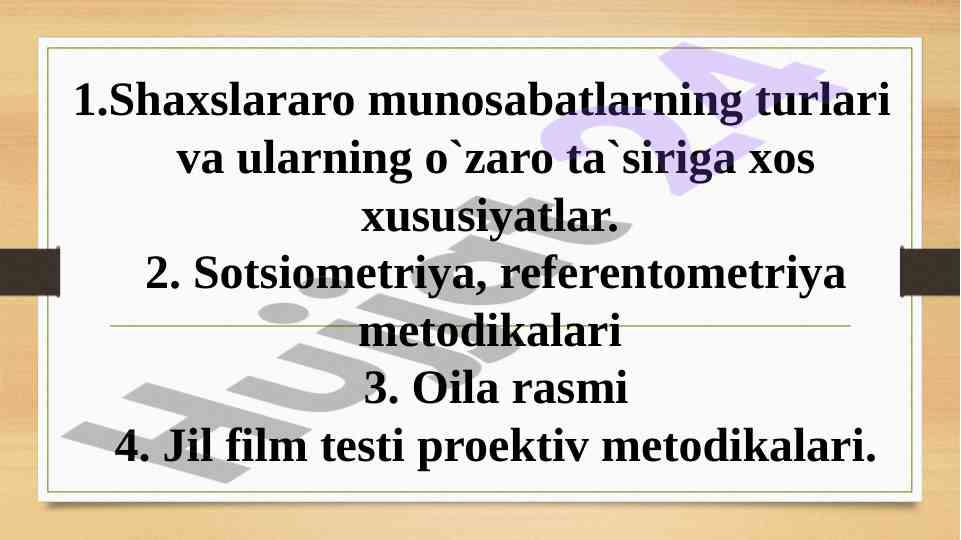 1.Shaxslararo munosabatlarning turlari va ularning o`zaro ta`siriga xos xususiyatlar.
2. Sotsiometriya, referentometriya metodikalari
3. Oila rasmi
4. Jil film testi proektiv metodikalari.

Hujjat24